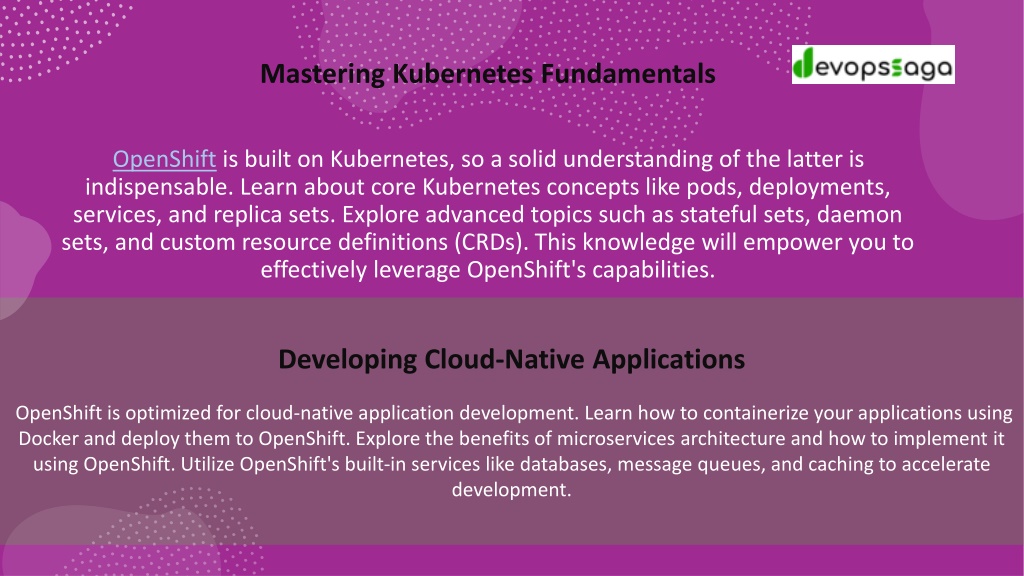 Mastering Kubernetes Fundamentals

devopssaga

OpenShift is built on Kubernetes, so a solid understanding of the latter is indispensable. Learn about core Kubernetes concepts like pods, deployments, services, and replica sets. Explore advanced topics such as stateful sets, daemon sets, and custom resource definitions (CRDs). This knowledge will empower you to effectively leverage OpenShift's capabilities.

Developing Cloud-Native Applications

OpenShift is optimized for cloud-native application development. Learn how to containerize your applications using Docker and deploy them to OpenShift. Explore the benefits of microservices architecture and how to implement it using OpenShift. Utilize OpenShift's built-in services like databases, message queues, and caching to accelerate development.